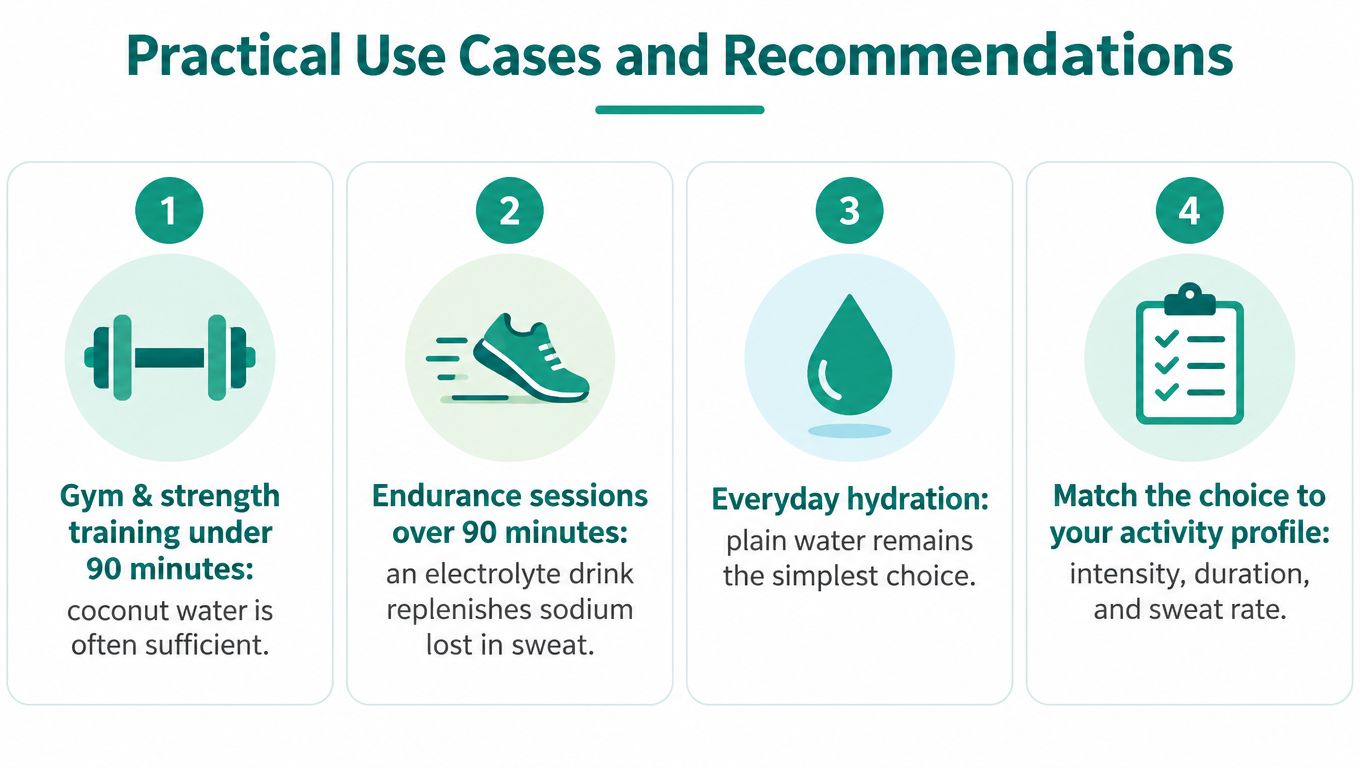 Practical Use Cases and Recommendations

1

Gym & strength training under 90 minutes: coconut water is often sufficient.

2

Endurance sessions over 90 minutes: an electrolyte drink replenishes sodium lost in sweat.

3

Everyday hydration: plain water remains the simplest choice.

4

Match the choice to your activity profile: intensity, duration, and sweat rate.